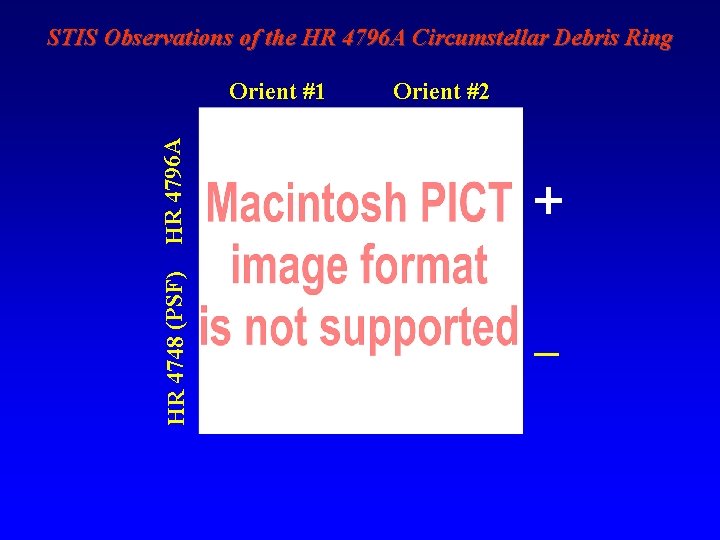 STIS Observations of the HR 4796A Circumstellar Debris Ring

Orient #1 Orient #2

HR 4796A

HR 4748 (PSF)

Macintosh PICT image format is not supported

+

–